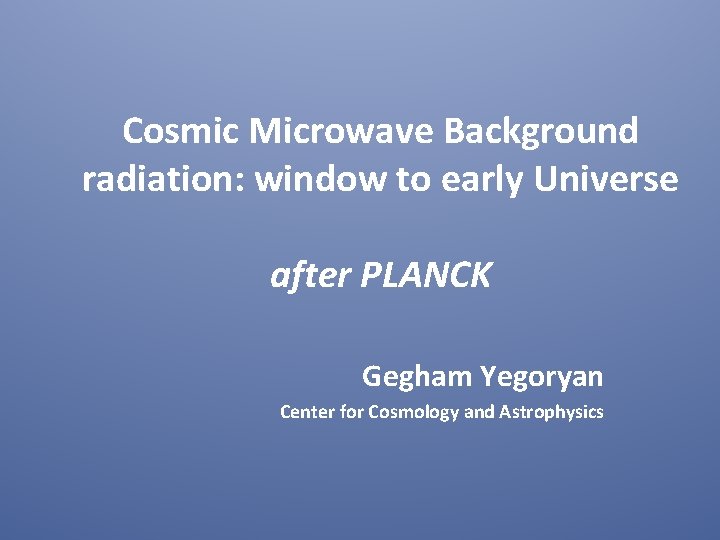 Cosmic Microwave Background radiation: window to early Universe

after PLANCK

Gegham Yegoryan

Center for Cosmology and Astrophysics